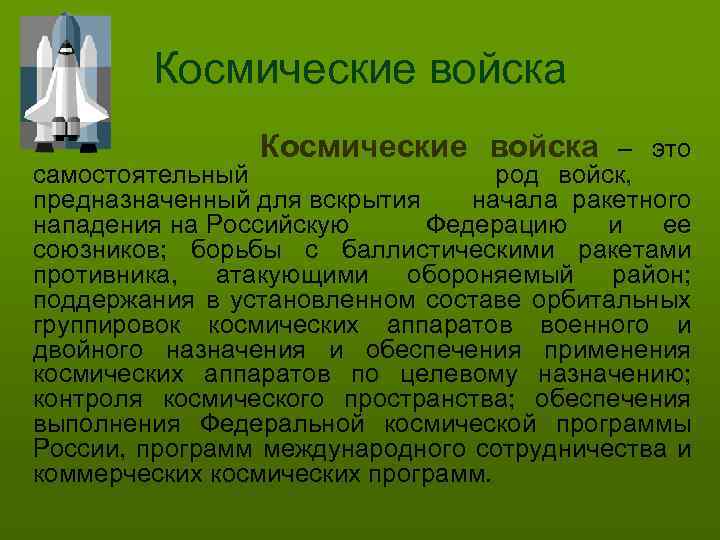 Космические войска

Космические войска – это самостоятельный род войск, предназначенный для вскрытия начала ракетного нападения на Российскую Федерацию и ее союзников; борьбы с баллистическими ракетами противника, атакующими обороняемый район; поддержания в установленном составе орбитальных группировок космических аппаратов военного и двойного назначения и обеспечения применения космических аппаратов по целевому назначению; контроля космического пространства; обеспечения выполнения Федеральной космической программы России, программ международного сотрудничества и коммерческих космических программ.